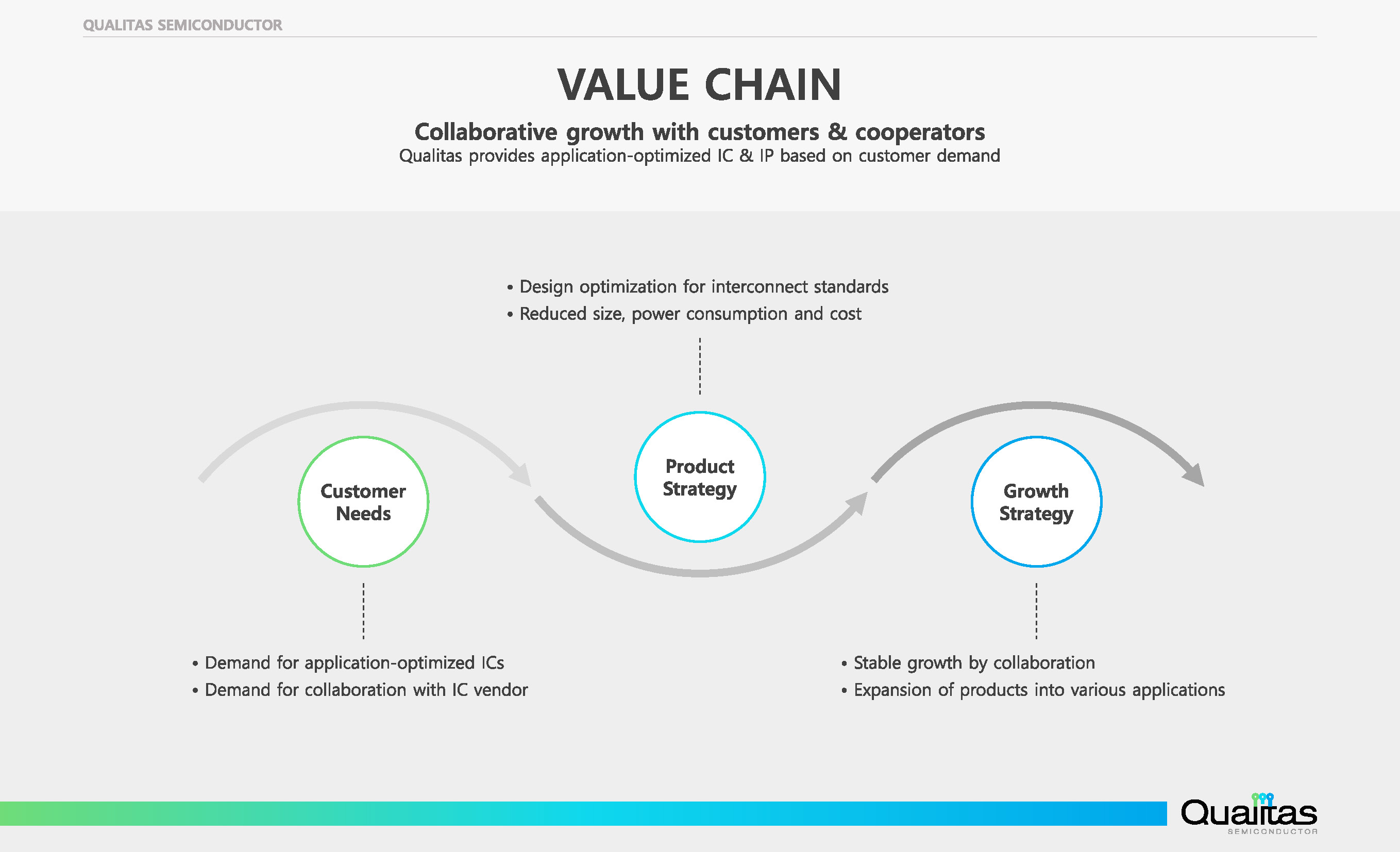 QUALITAS SEMICONDUCTOR

VALUE CHAIN

Collaborative growth with customers & cooperators
Qualitas provides application-optimized IC & IP based on customer demand

• Design optimization for interconnect standards
• Reduced size, power consumption and cost

Customer Needs

Product Strategy

Growth Strategy

• Demand for application-optimized ICs
• Demand for collaboration with IC vendor

• Stable growth by collaboration
• Expansion of products into various applications

Qualitas
SEMICONDUCTOR